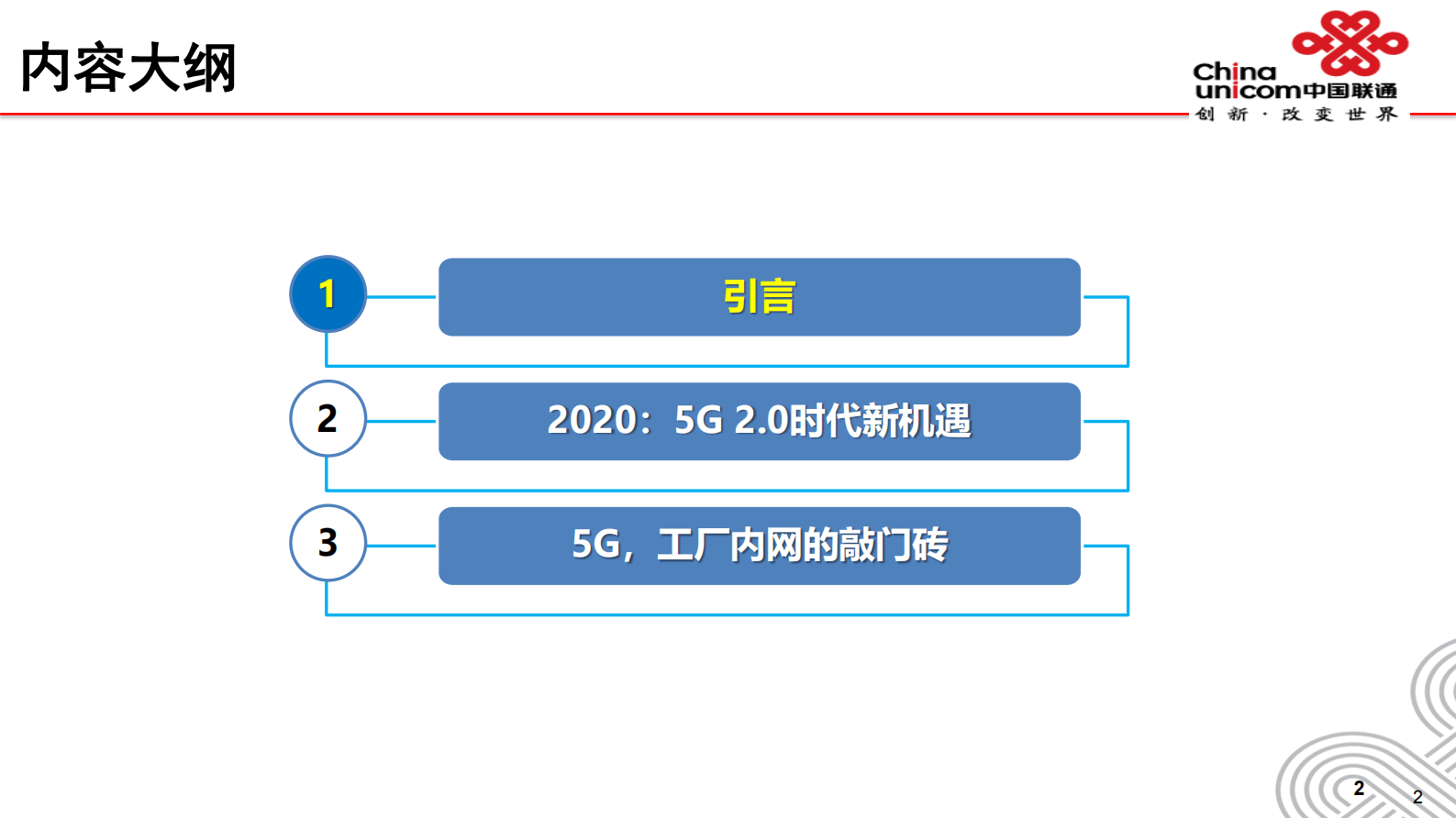 内容大纲

China unicom中国联通
创新·改变世界

1
引言

2
2020：5G 2.0时代新机遇

3
5G，工厂内网的敲门砖

2

2